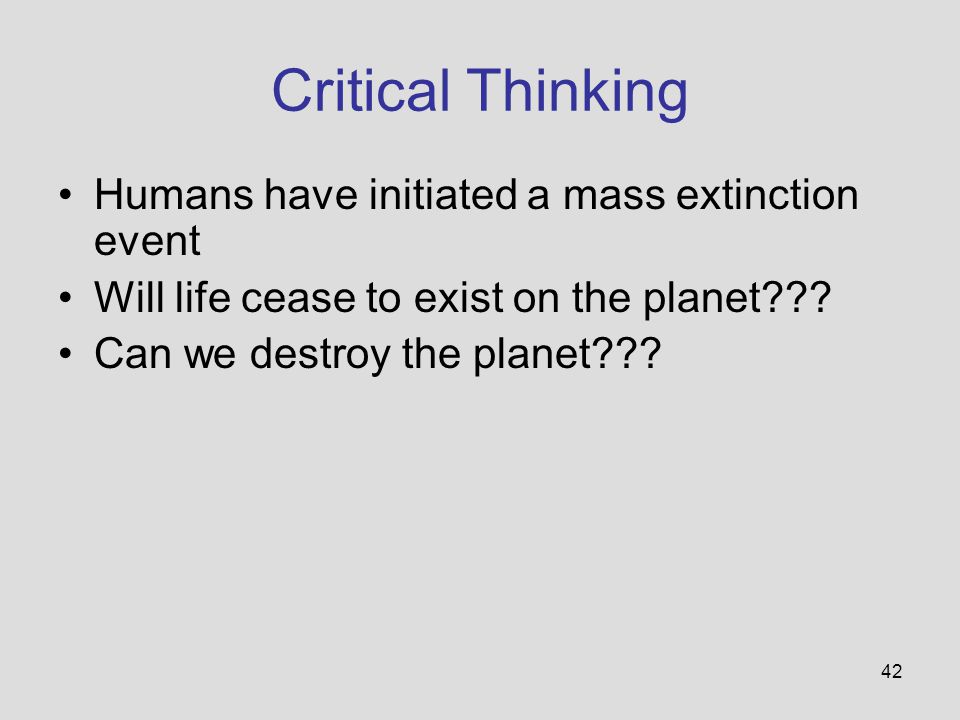 Critical Thinking

• Humans have initiated a mass extinction event
• Will life cease to exist on the planet???
• Can we destroy the planet???

42